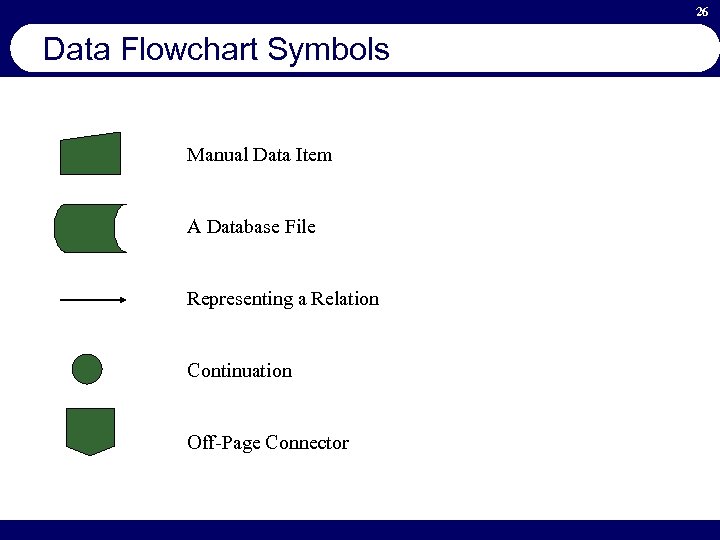 26

Data Flowchart Symbols

Manual Data Item

A Database File

Representing a Relation

Continuation

Off-Page Connector